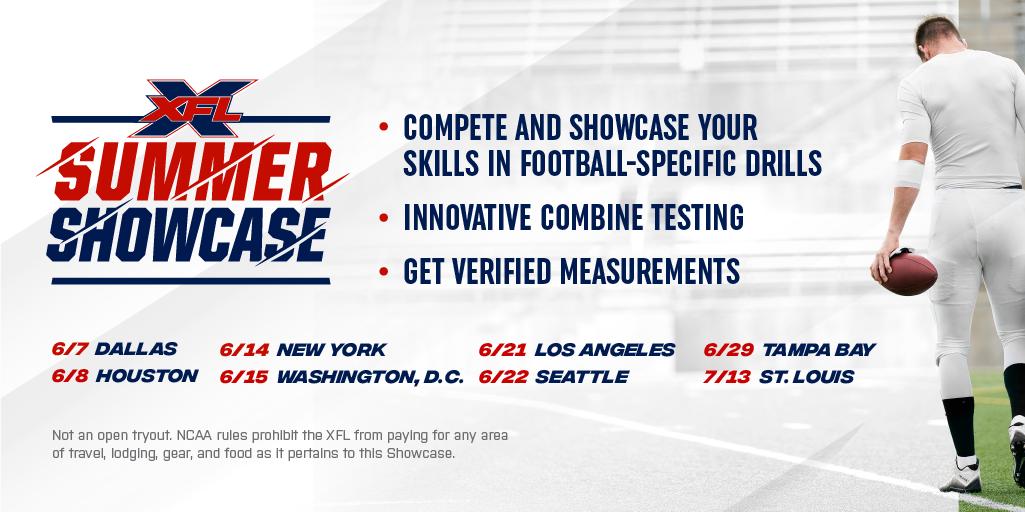 XFL SUMMER SHOWCASE

• COMPETE AND SHOWCASE YOUR SKILLS IN FOOTBALL-SPECIFIC DRILLS
• INNOVATIVE COMBINE TESTING
• GET VERIFIED MEASUREMENTS

6/7 DALLAS
6/8 HOUSTON
6/14 NEW YORK
6/15 WASHINGTON, D.C.
6/21 LOS ANGELES
6/22 SEATTLE
6/29 TAMPA BAY
7/13 ST. LOUIS

Not an open tryout. NCAA rules prohibit the XFL from paying for any area of travel, lodging, gear, and food as it pertains to this Showcase.